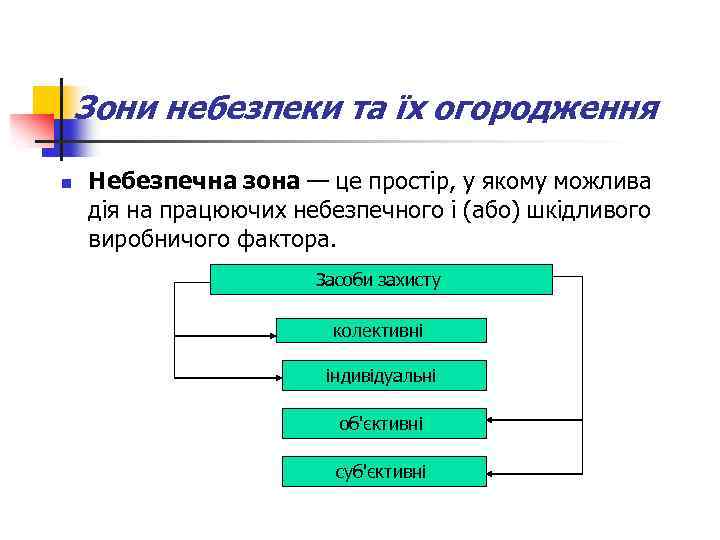 Зони небезпеки та їх огородження

Небезпечна зона — це простір, у якому можлива дія на працюючих небезпечного і (або) шкідливого виробничого фактора.

Засоби захисту

колективні

індивідуальні

об'єктивні

суб'єктивні